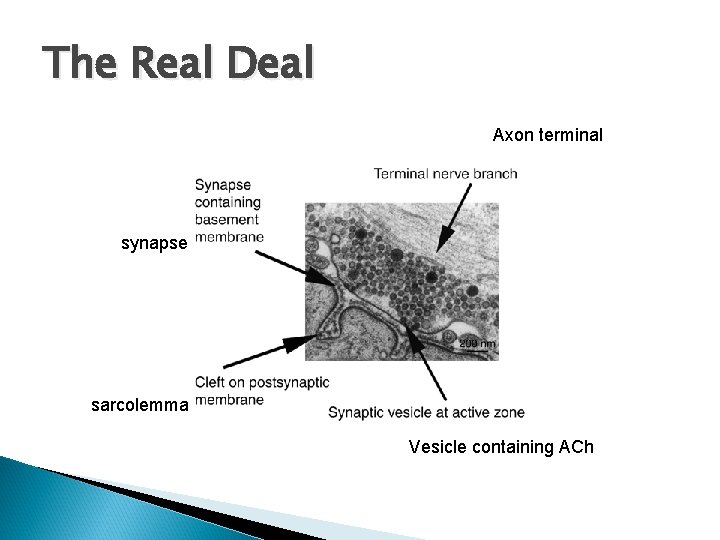 The Real Deal

Axon terminal

Terminal nerve branch

Synapse containing basement membrane

synapse

200 nm

Cleft on postsynaptic membrane

sarcolemma

Synaptic vesicle at active zone

Vesicle containing ACh